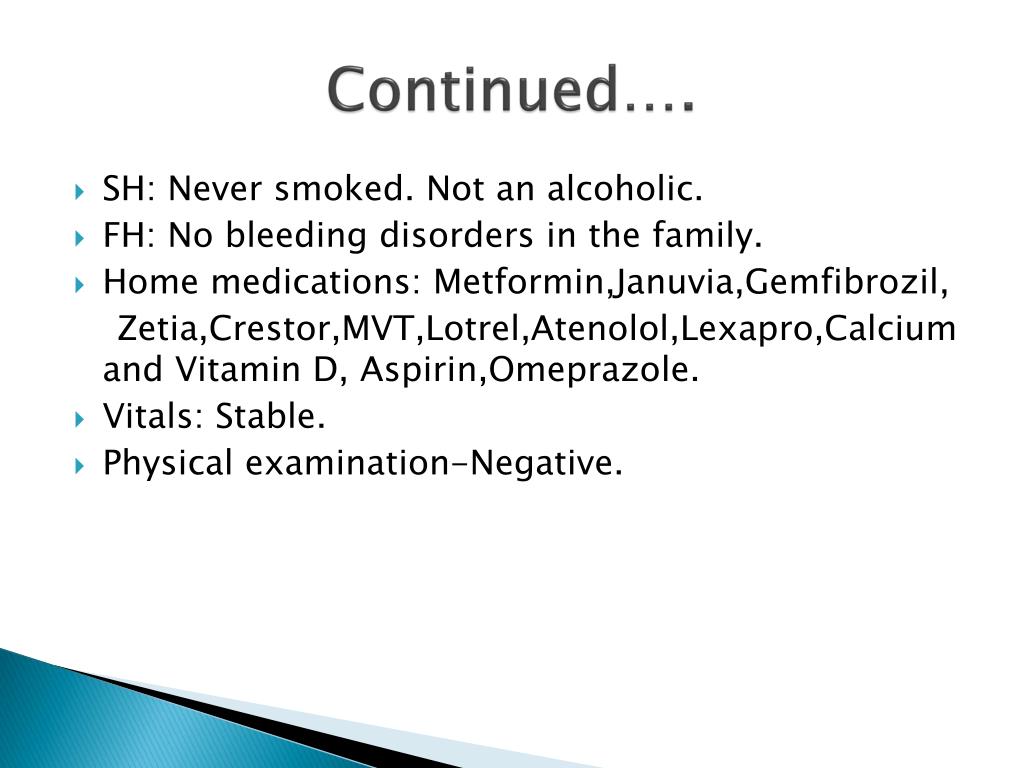 Continued….

SH: Never smoked. Not an alcoholic.
FH: No bleeding disorders in the family.
Home medications: Metformin,Januvia,Gemfibrozil, Zetia,Crestor,MVT,Lotrel,Atenolol,Lexapro,Calcium and Vitamin D, Aspirin,Omeprazole.
Vitals: Stable.
Physical examination-Negative.